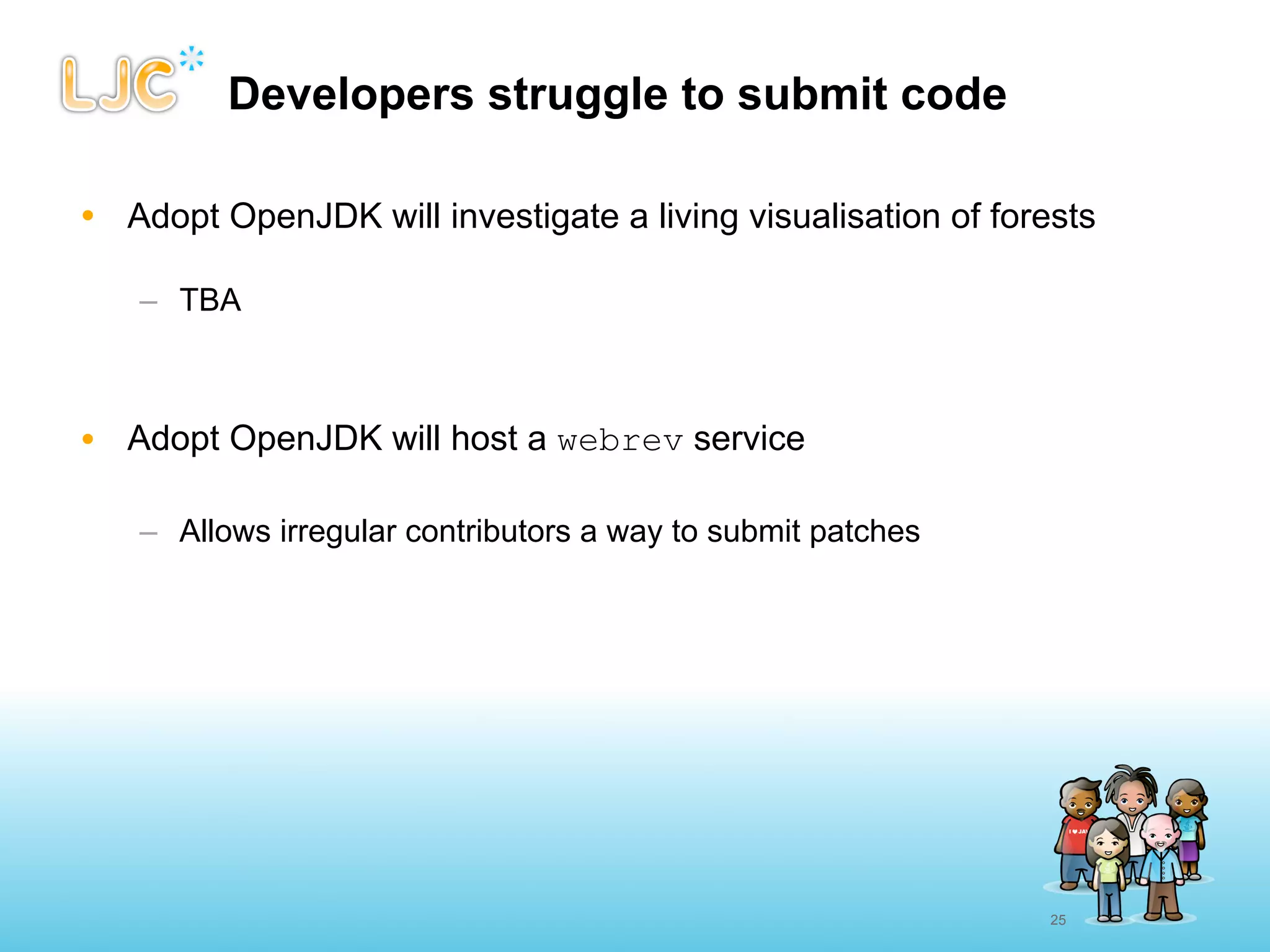 LJC

Developers struggle to submit code

• Adopt OpenJDK will investigate a living visualisation of forests

– TBA

• Adopt OpenJDK will host a webrev service

– Allows irregular contributors a way to submit patches

I ♥ JAV

25